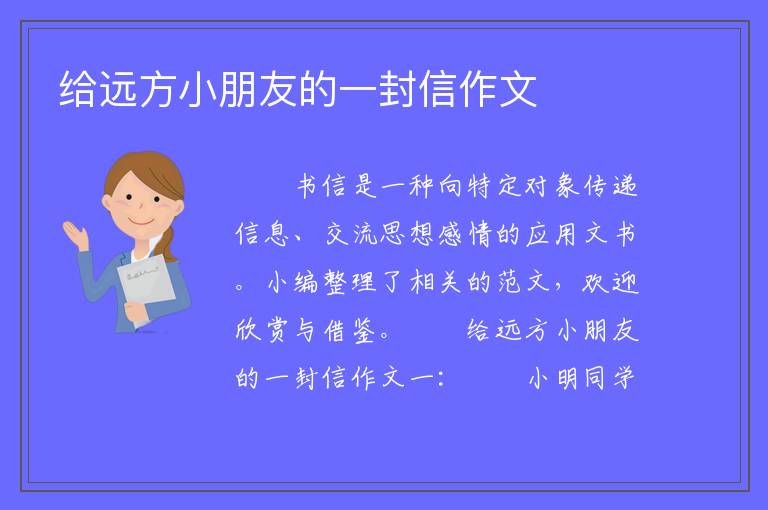 给远方小朋友的一封信作文

书信是一种向特定对象传递信息、交流思想感情的应用文书。小编整理了相关的范文，欢迎欣赏与借鉴。 给远方小朋友的一封信作文一： 小明同学